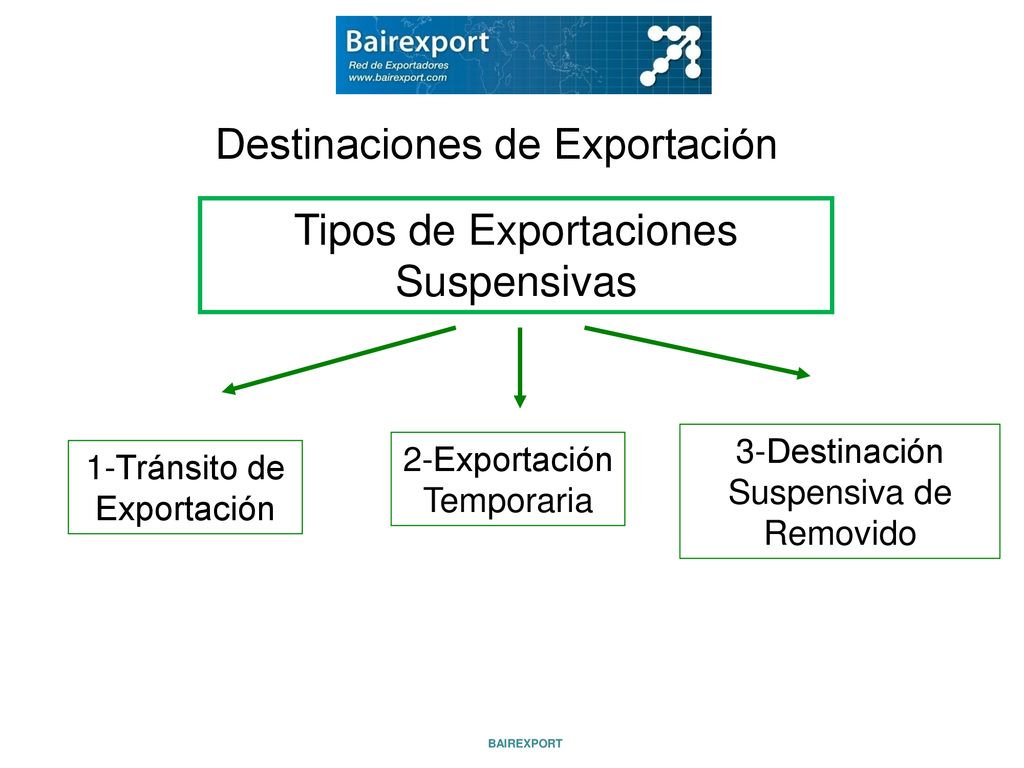 Bairexport
Red de Exportadores
www.bairexport.com

Destinaciones de Exportación

Tipos de Exportaciones Suspensivas

1-Tránsito de Exportación

2-Exportación Temporaria

3-Destinación Suspensiva de Removido

BAIREXPORT